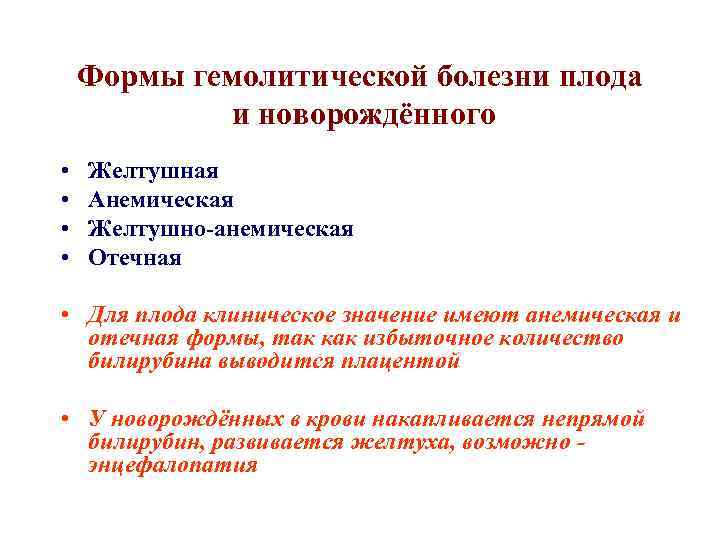 Формы гемолитической болезни плода и новорождённого

• Желтушная
• Анемическая
• Желтушно-анемическая
• Отечная

• Для плода клиническое значение имеют анемическая и отечная формы, так как избыточное количество билирубина выводится плацентой

• У новорождённых в крови накапливается непрямой билирубин, развивается желтуха, возможно - энцефалопатия